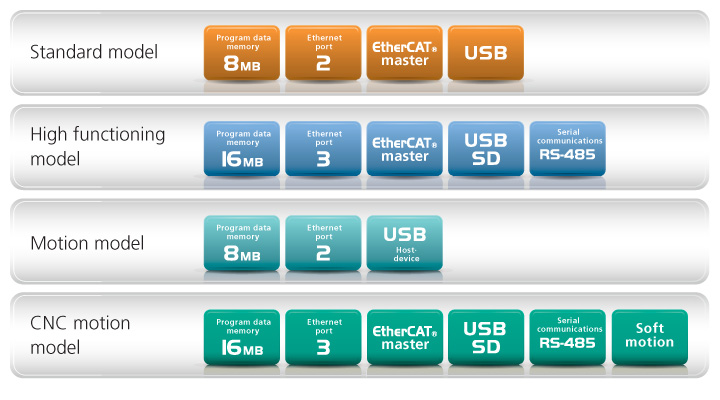 Standard model

Program data memory 8MB

Ethernet port 2

EtherCAT® master

USB

High functioning model

Program data memory 16MB

Ethernet port 3

EtherCAT® master

USB SD

Serial communications RS-485

Motion model

Program data memory 8MB

Ethernet port 2

USB Host-device

CNC motion model

Program data memory 16MB

Ethernet port 3

EtherCAT® master

USB SD

Serial communications RS-485

Soft motion